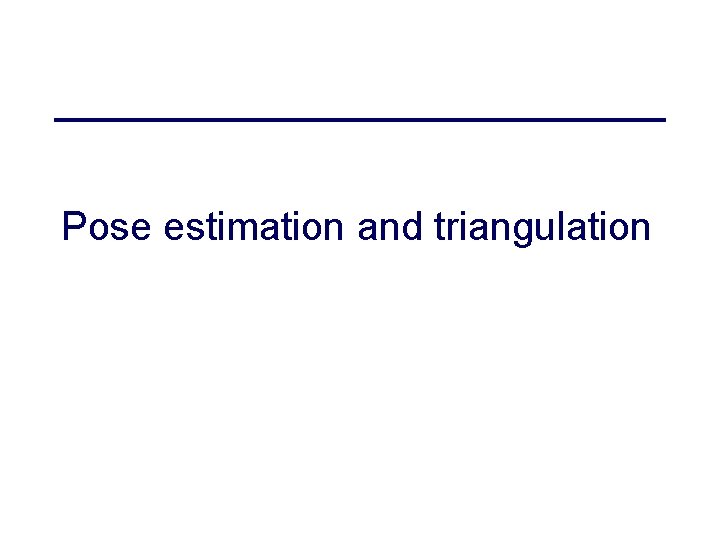 Pose estimation and triangulation